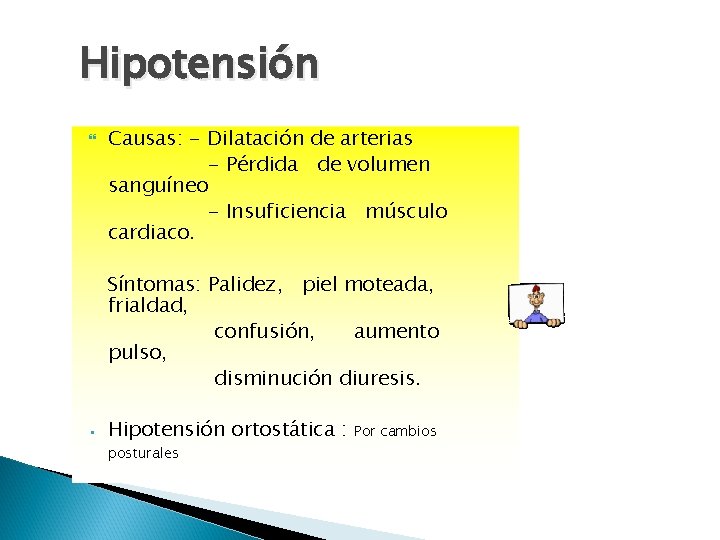 Hipotensión

Causas: - Dilatación de arterias
- Pérdida de volumen sanguíneo
- Insuficiencia músculo cardiaco.

Síntomas: Palidez, piel moteada, frialdad,
confusión, aumento pulso,
disminución diuresis.

Hipotensión ortostática : Por cambios posturales